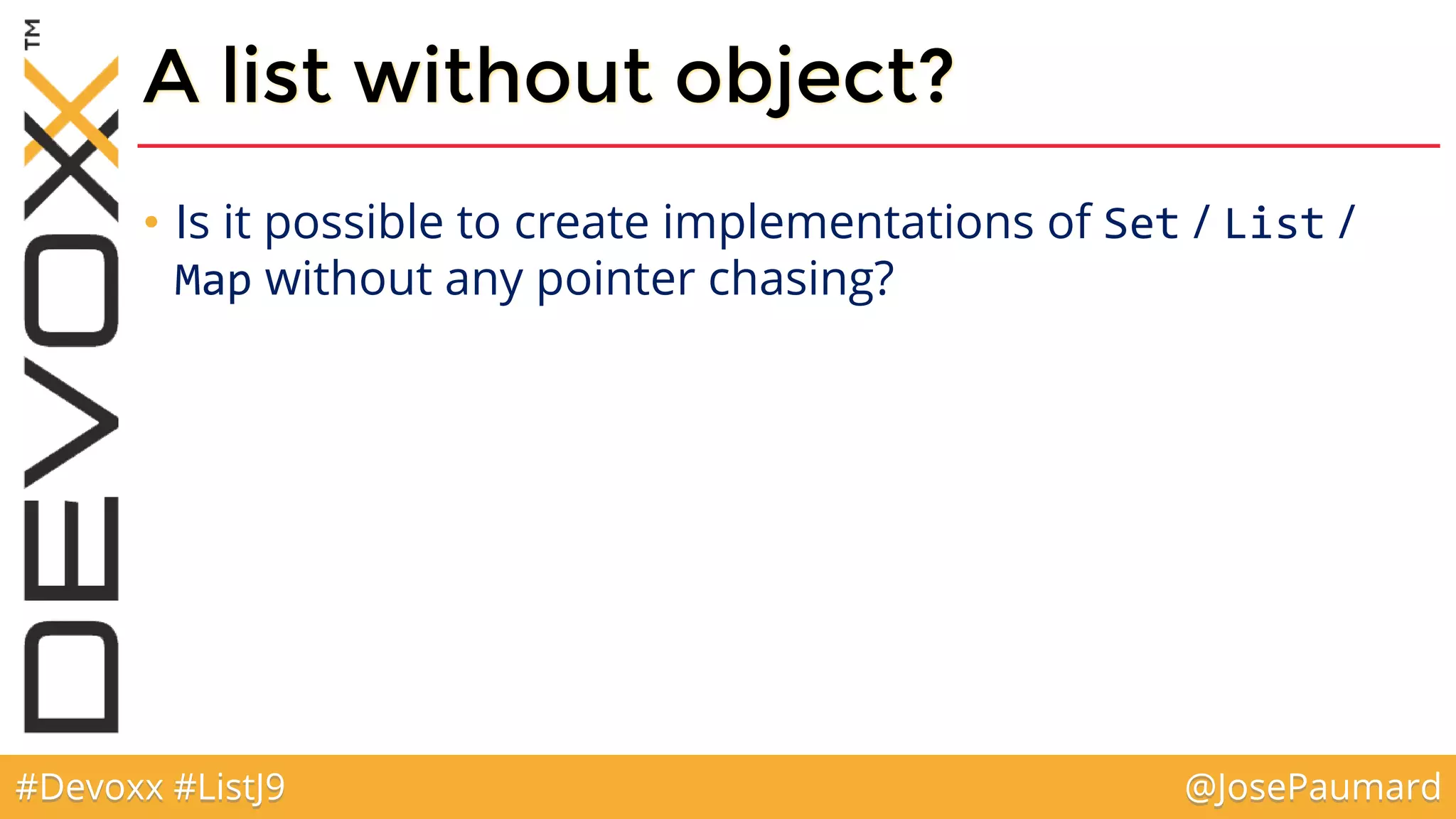 DEVOXX™

A list without object?

• Is it possible to create implementations of Set / List / Map without any pointer chasing?

#Devoxx #ListJ9

@JosePaumard